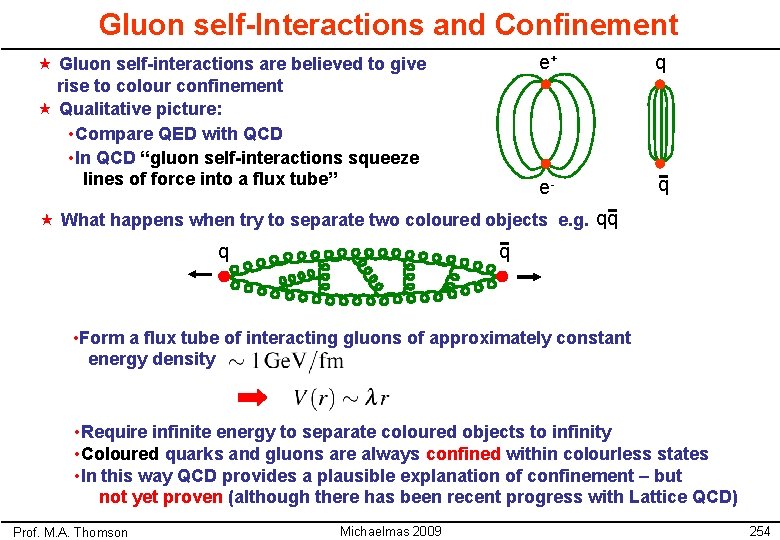 Gluon self-Interactions and Confinement

★ Gluon self-interactions are believed to give rise to colour confinement
★ Qualitative picture:
•Compare QED with QCD
•In QCD "gluon self-interactions squeeze lines of force into a flux tube"

$e^+$
$e^-$
q
$\bar{q}$

★ What happens when try to separate two coloured objects e.g. $q\bar{q}$

q
$\bar{q}$

•Form a flux tube of interacting gluons of approximately constant energy density $\sim 1\,\mathrm{GeV/fm}$

$V(r) \sim \lambda r$

•Require infinite energy to separate coloured objects to infinity
•Coloured quarks and gluons are always confined within colourless states
•In this way QCD provides a plausible explanation of confinement – but not yet proven (although there has been recent progress with Lattice QCD)

Prof. M.A. Thomson
Michaelmas 2009
254